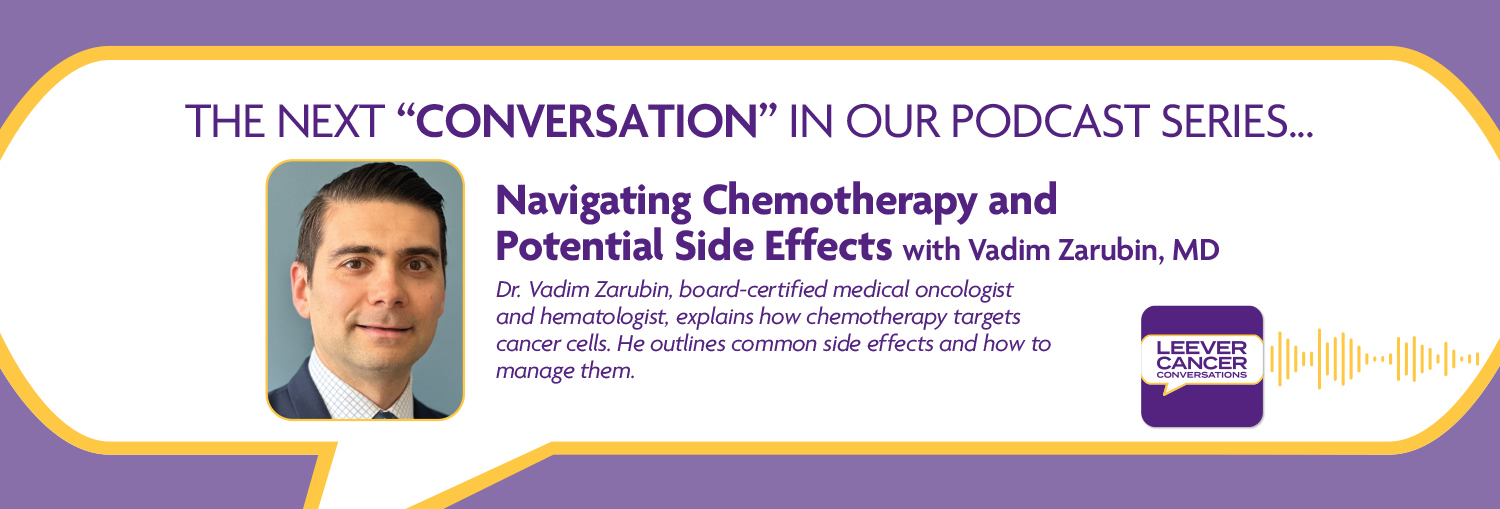 THE NEXT “CONVERSATION” IN OUR PODCAST SERIES...

Navigating Chemotherapy and Potential Side Effects with Vadim Zarubin, MD

Dr. Vadim Zarubin, board-certified medical oncologist and hematologist, explains how chemotherapy targets cancer cells. He outlines common side effects and how to manage them.

LEEVER CANCER CONVERSATIONS